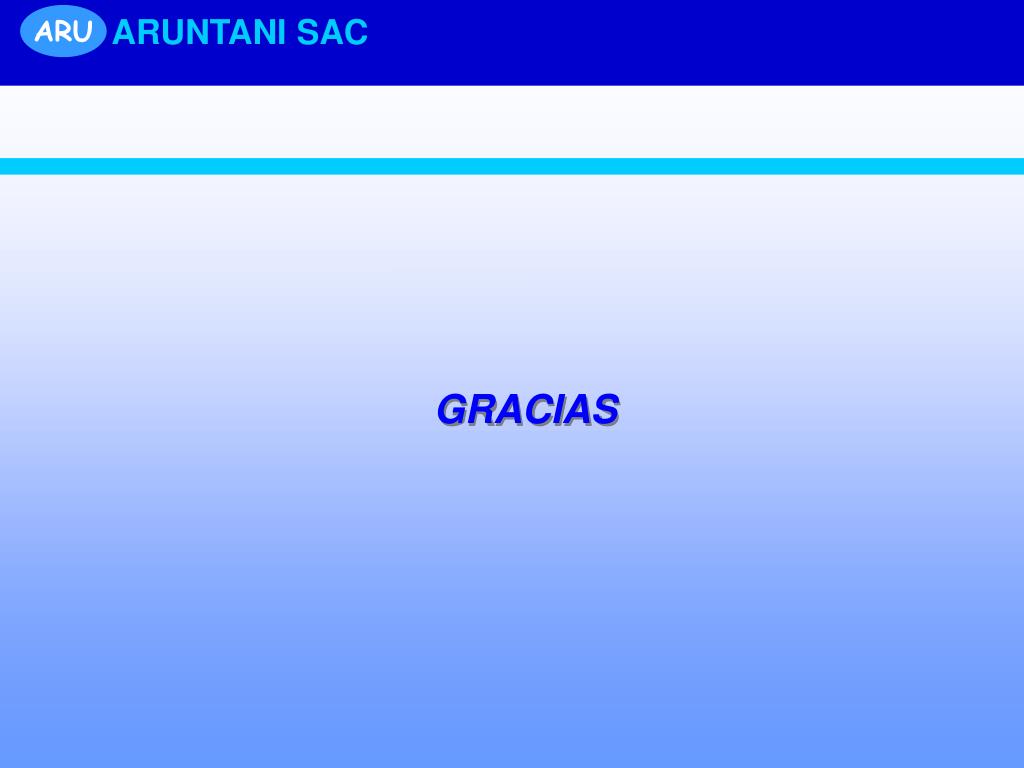 ARU ARUNTANI SAC

GRACIAS